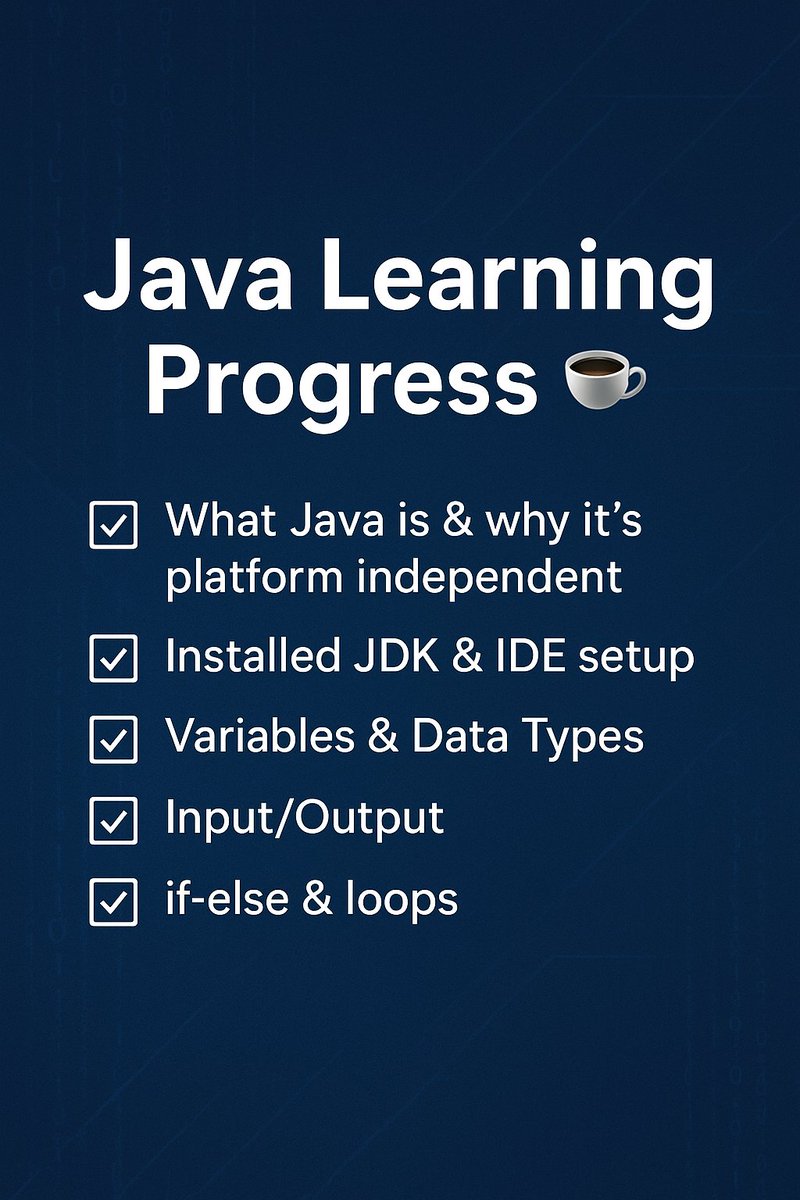 Java Learning Progress ☕

☑ What Java is & why it's platform independent

☑ Installed JDK & IDE setup

☑ Variables & Data Types

☑ Input/Output

☑ if-else & loops